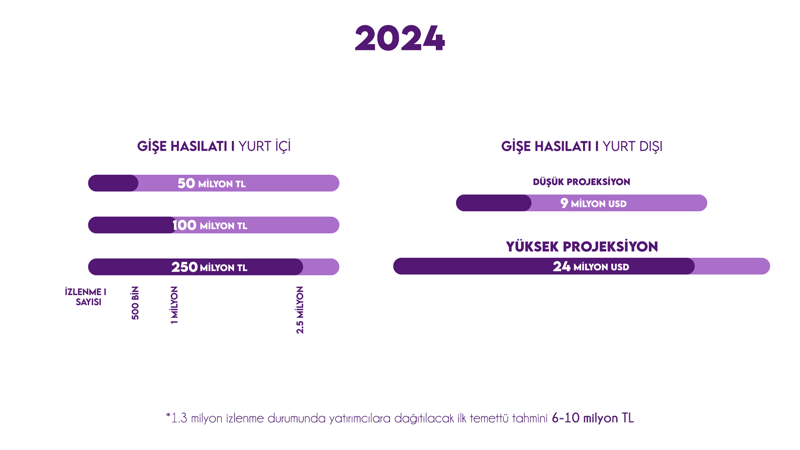 2024

GİŞE HASILATI I YURT İÇİ

50 MİLYON TL

100 MİLYON TL

250 MİLYON TL

İZLENME I SAYISI

500 BİN

1 MİLYON

2.5 MİLYON

GİŞE HASILATI I YURT DIŞI

DÜŞÜK PROJEKSİYON

9 MİLYON USD

YÜKSEK PROJEKSİYON

24 MİLYON USD

*1.3 milyon izlenme durumunda yatırımcılara dağıtılacak ilk temettü tahmini 6-10 milyon TL